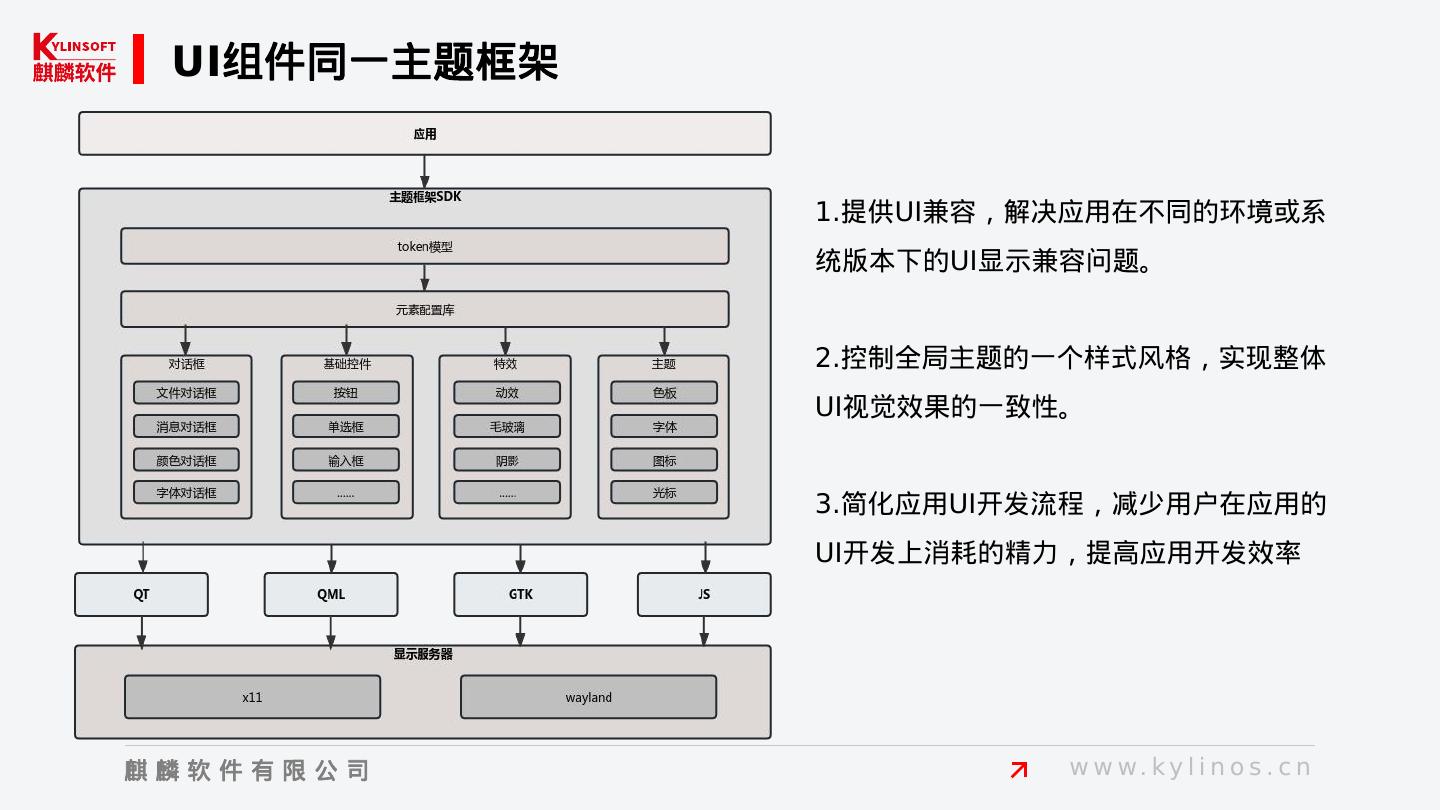 KYLINSOFT
麒麟软件

UI组件同一主题框架

应用

主题框架SDK

token模型

元素配置库

对话框
文件对话框
消息对话框
颜色对话框
字体对话框

基础控件
按钮
单选框
输入框
......

特效
动效
毛玻璃
阴影
......

主题
色板
字体
图标
光标

QT
QML
GTK
JS

显示服务器
x11
wayland

1.提供UI兼容，解决应用在不同的环境或系统版本下的UI显示兼容问题。

2.控制全局主题的一个样式风格，实现整体UI视觉效果的一致性。

3.简化应用UI开发流程，减少用户在应用的UI开发上消耗的精力，提高应用开发效率

麒麟软件有限公司

www.kylinos.cn